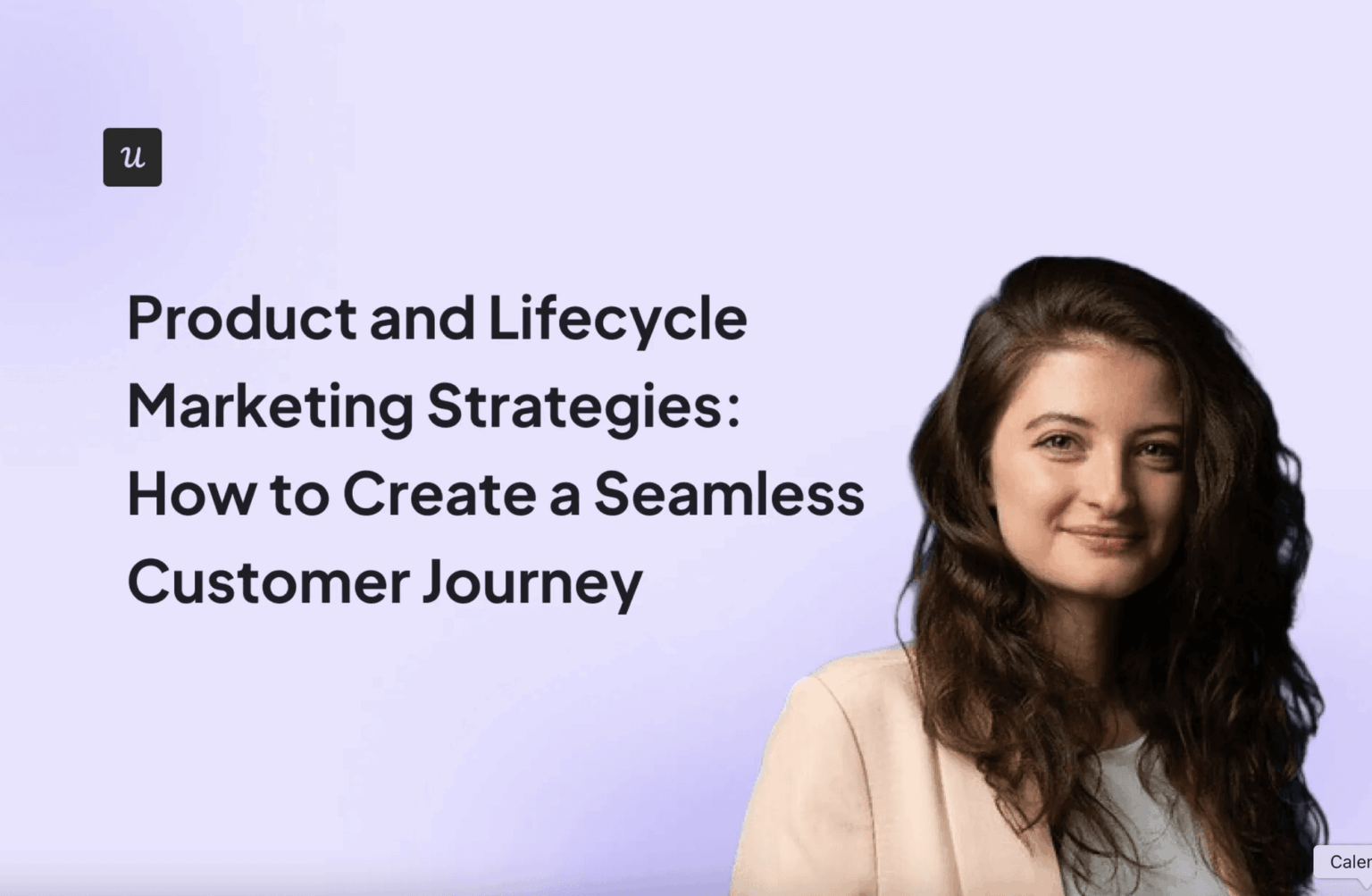 u

Product and Lifecycle Marketing Strategies: How to Create a Seamless Customer Journey

Caler